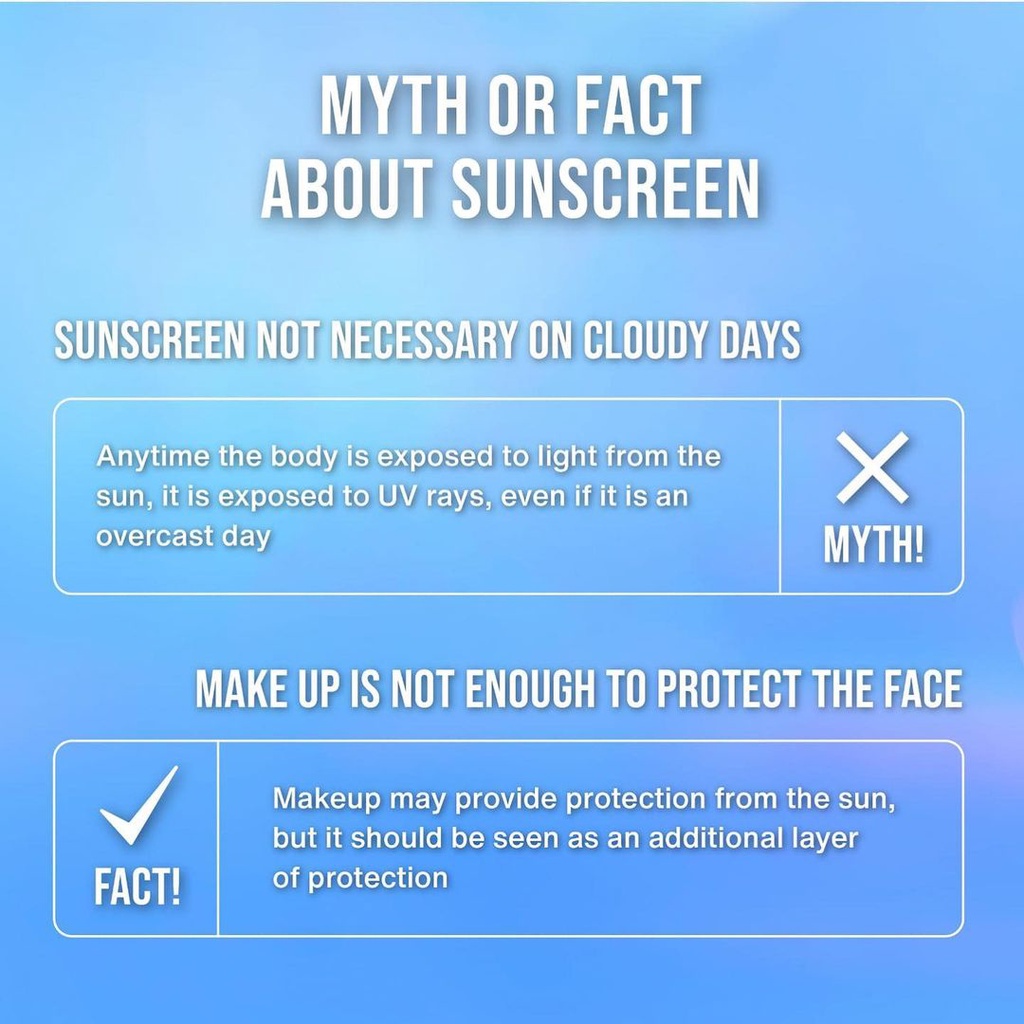 MYTH OR FACT ABOUT SUNSCREEN

SUNSCREEN NOT NECESSARY ON CLOUDY DAYS

Anytime the body is exposed to light from the sun, it is exposed to UV rays, even if it is an overcast day

MYTH!

MAKE UP IS NOT ENOUGH TO PROTECT THE FACE

FACT!

Makeup may provide protection from the sun, but it should be seen as an additional layer of protection